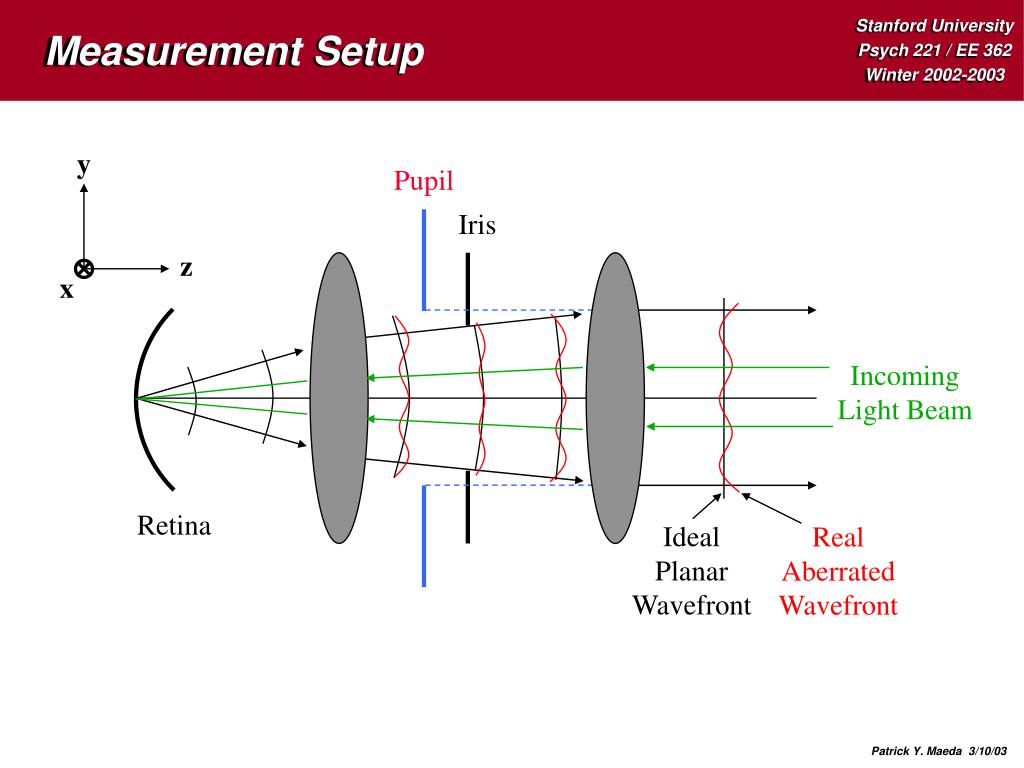 Measurement Setup

Stanford University
Psych 221 / EE 362
Winter 2002-2003

y
z
x

Pupil

Iris

Incoming Light Beam

Retina

Ideal Planar Wavefront

Real Aberrated Wavefront

Patrick Y. Maeda 3/10/03